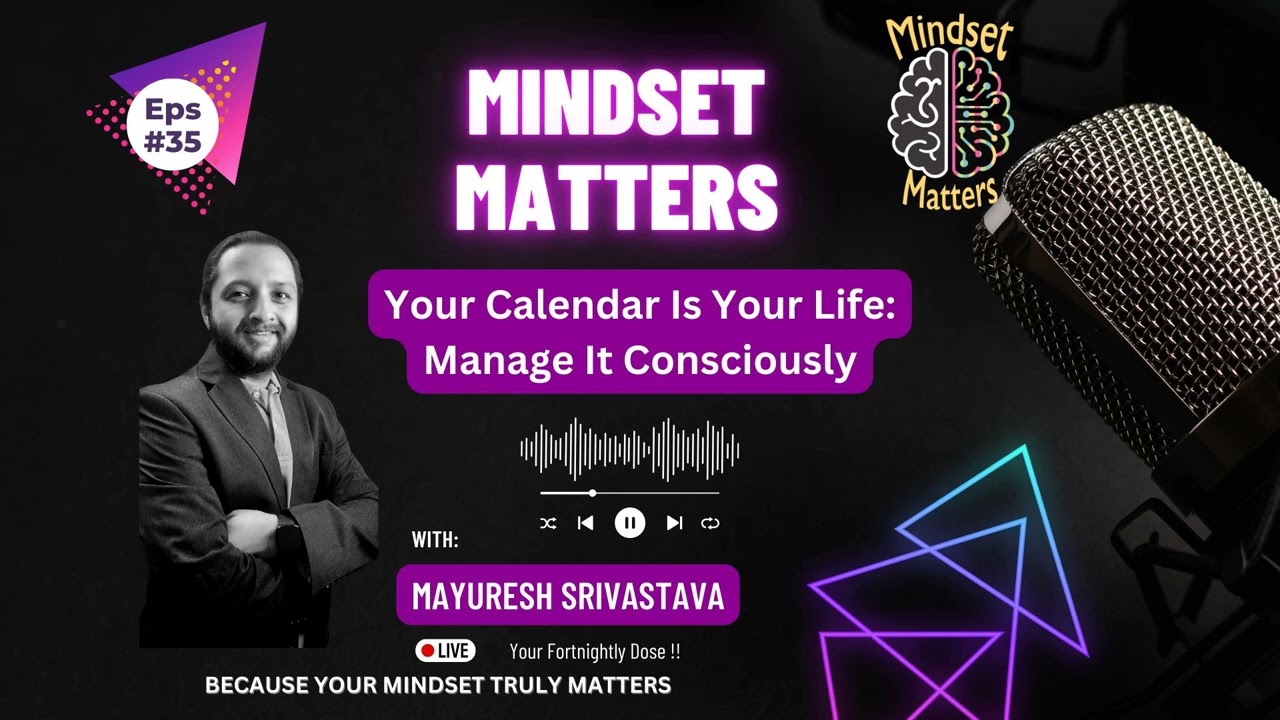 Eps #35

MINDSET MATTERS

Mindset Matters

Your Calendar Is Your Life: Manage It Consciously

WITH:

MAYURESH SRIVASTAVA

LIVE

Your Fortnightly Dose !!

BECAUSE YOUR MINDSET TRULY MATTERS